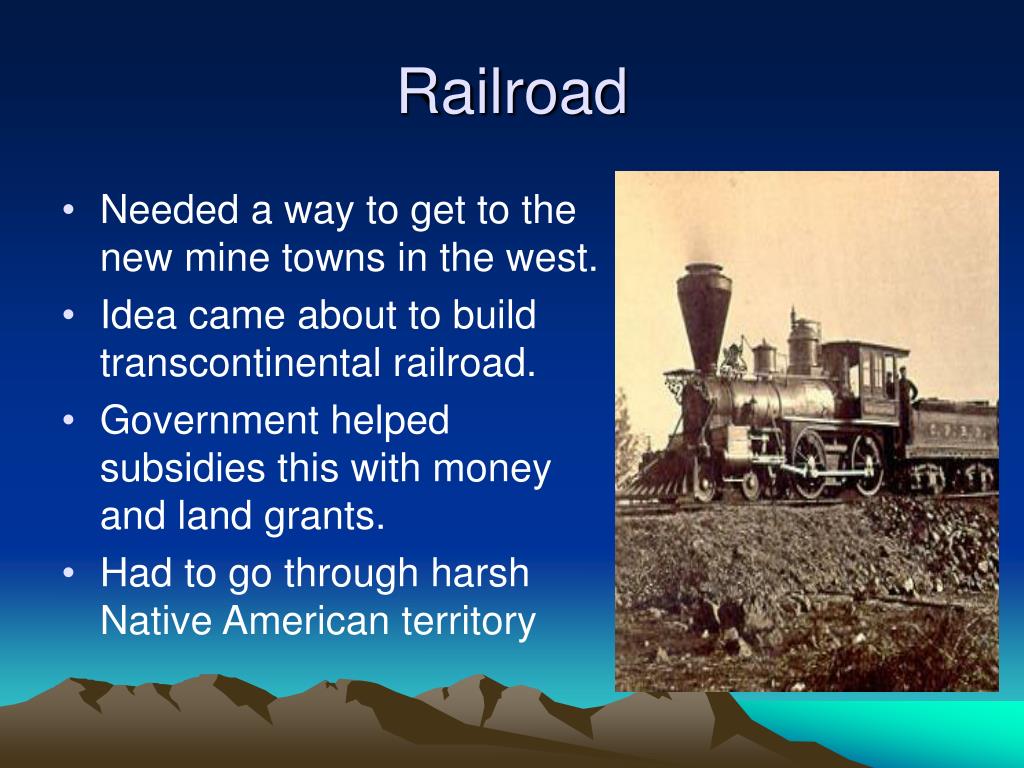 Railroad

• Needed a way to get to the new mine towns in the west.
• Idea came about to build transcontinental railroad.
• Government helped subsidies this with money and land grants.
• Had to go through harsh Native American territory